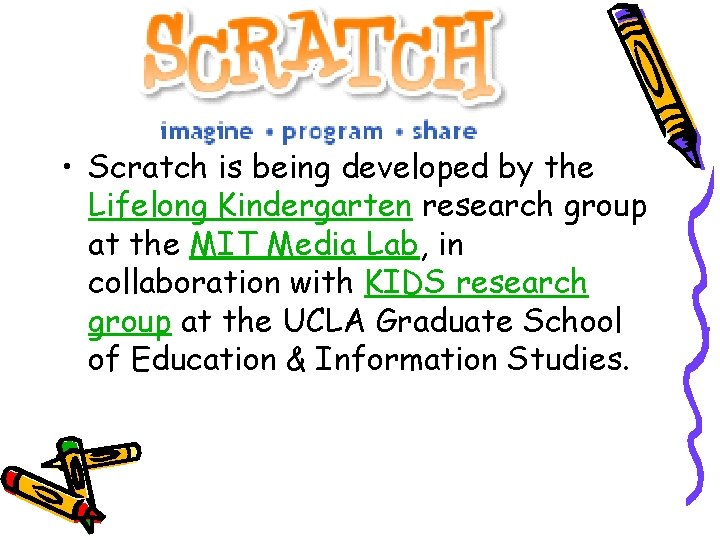 SCRATCH

imagine • program • share

• Scratch is being developed by the Lifelong Kindergarten research group at the MIT Media Lab, in collaboration with KIDS research group at the UCLA Graduate School of Education & Information Studies.